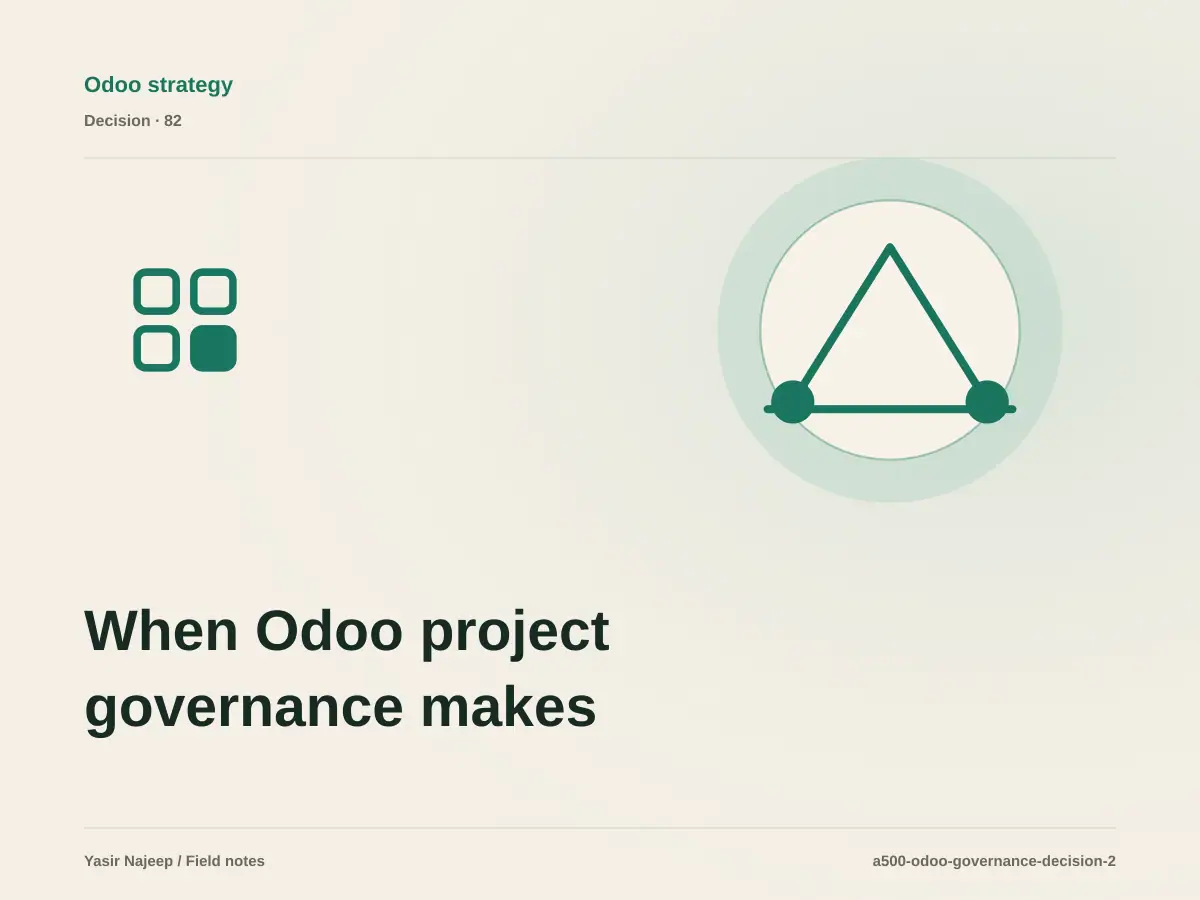 Odoo strategy

Decision · 82

When Odoo project governance makes

Yasir Najeep / Field notes

a500-odoo-governance-decision-2